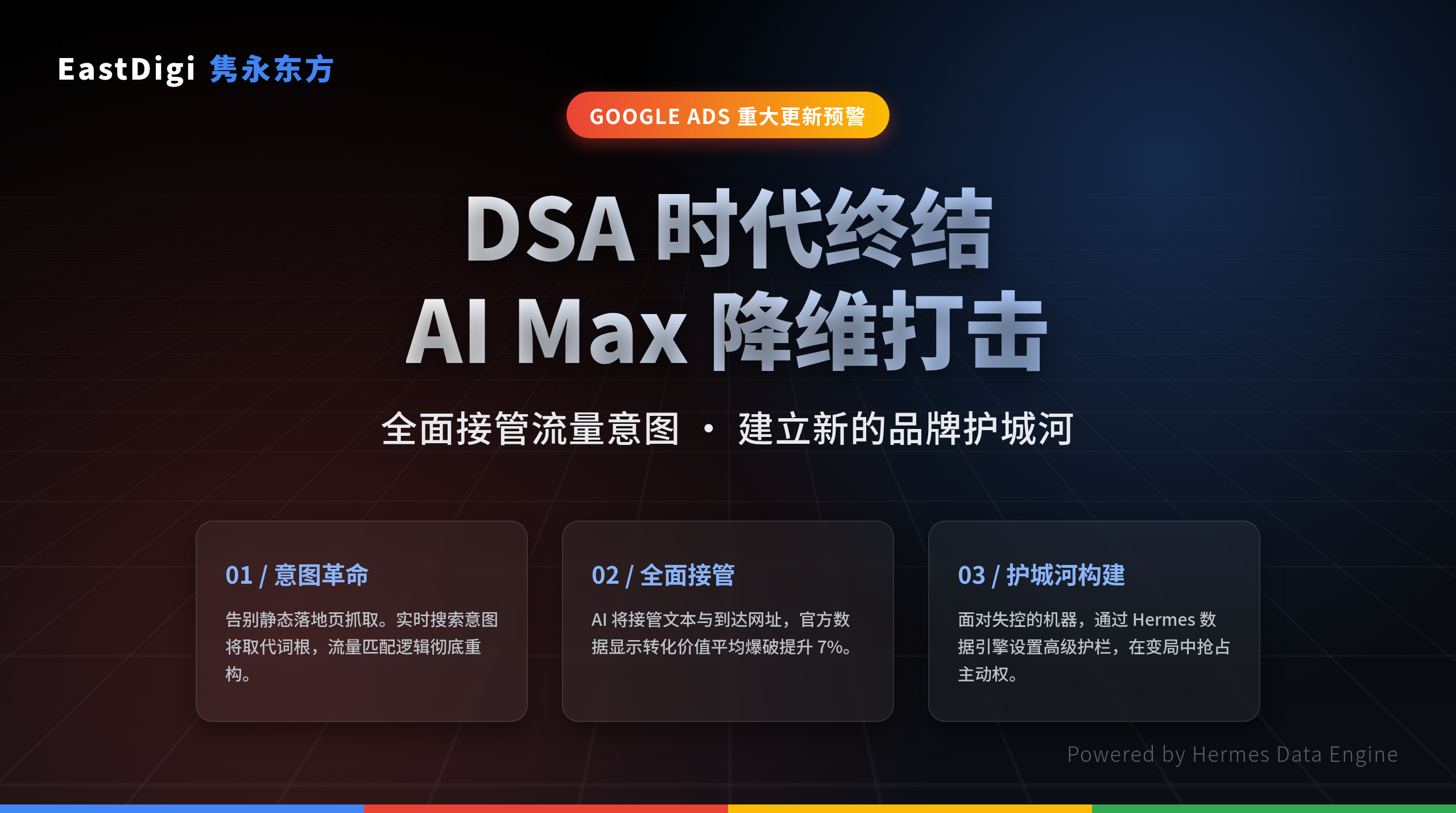 EastDigi 隽永东方

GOOGLE ADS 重大更新预警

DSA 时代终结
AI Max 降维打击

全面接管流量意图 · 建立新的品牌护城河

01 / 意图革命

告别静态落地页抓取。实时搜索意图将取代词根，流量匹配逻辑彻底重构。

02 / 全面接管

AI 将接管文本与到达网址，官方数据显示转化价值平均爆破提升 7%。

03 / 护城河构建

面对失控的机器，通过 Hermes 数据引擎设置高级护栏，在变局中抢占主动权。

Powered by Hermes Data Engine